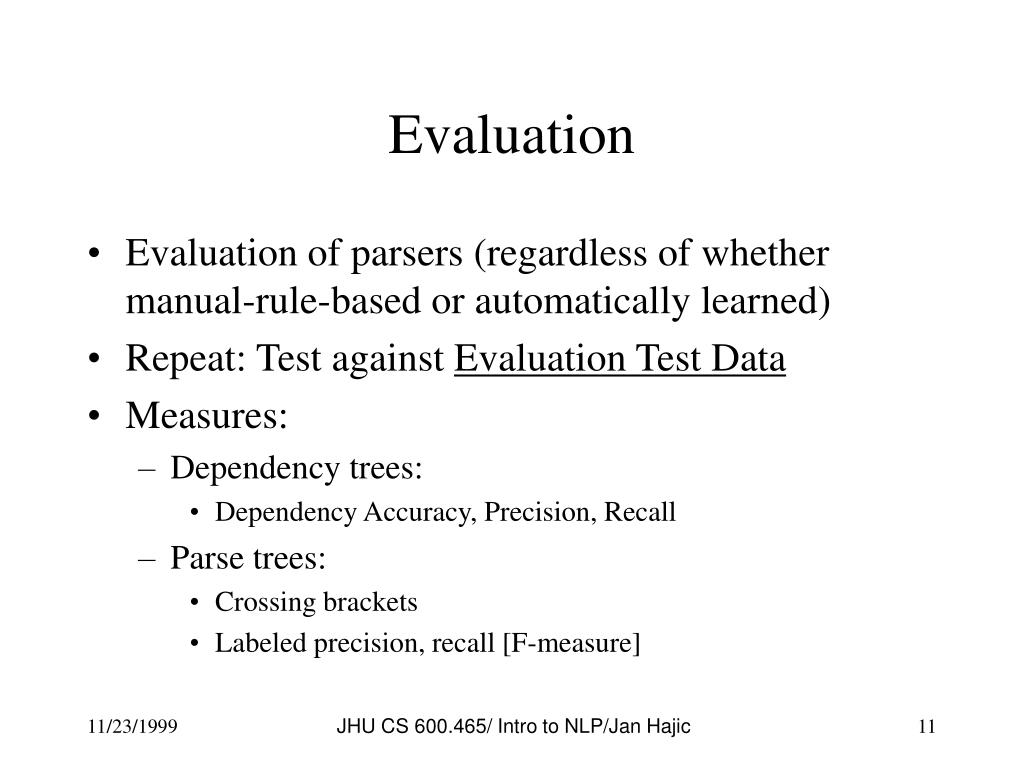 Evaluation

• Evaluation of parsers (regardless of whether manual-rule-based or automatically learned)
• Repeat: Test against Evaluation Test Data
• Measures:
– Dependency trees:
• Dependency Accuracy, Precision, Recall
– Parse trees:
• Crossing brackets
• Labeled precision, recall [F-measure]

11/23/1999
JHU CS 600.465/ Intro to NLP/Jan Hajic
11